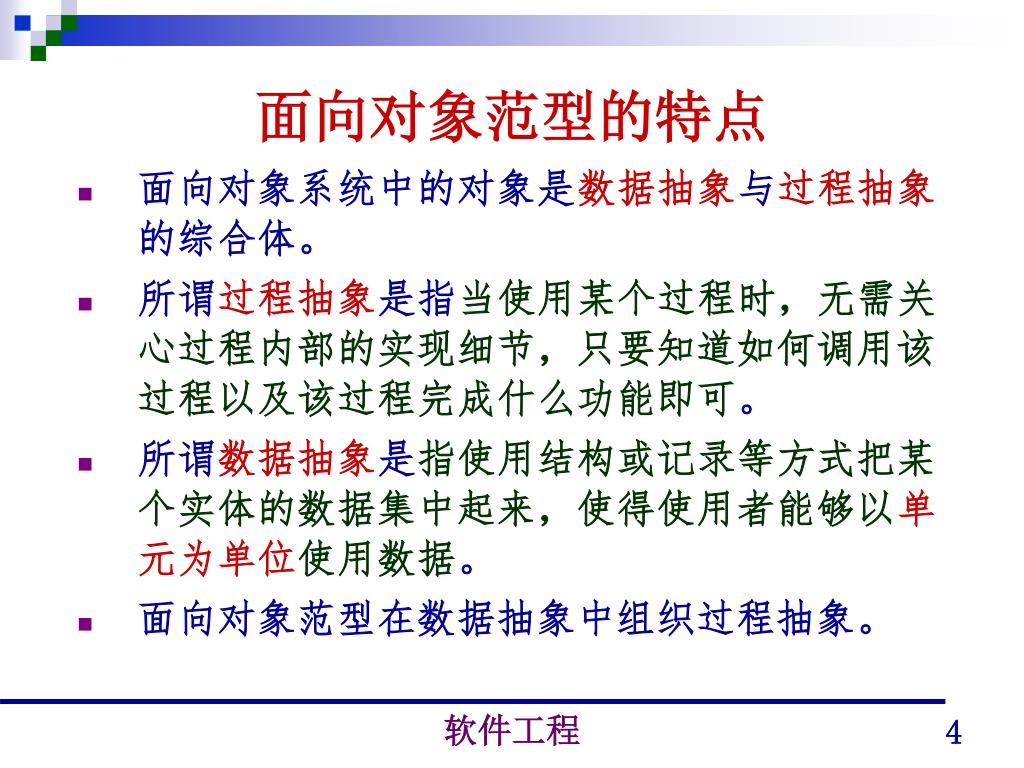 面向对象范型的特点

- 面向对象系统中的对象是数据抽象与过程抽象的综合体。
- 所谓过程抽象是指当使用某个过程时，无需关心过程内部的实现细节，只要知道如何调用该过程以及该过程完成什么功能即可。
- 所谓数据抽象是指使用结构或记录等方式把某个实体的数据集中起来，使得使用者能够以单元为单位使用数据。
- 面向对象范型在数据抽象中组织过程抽象。

软件工程

4